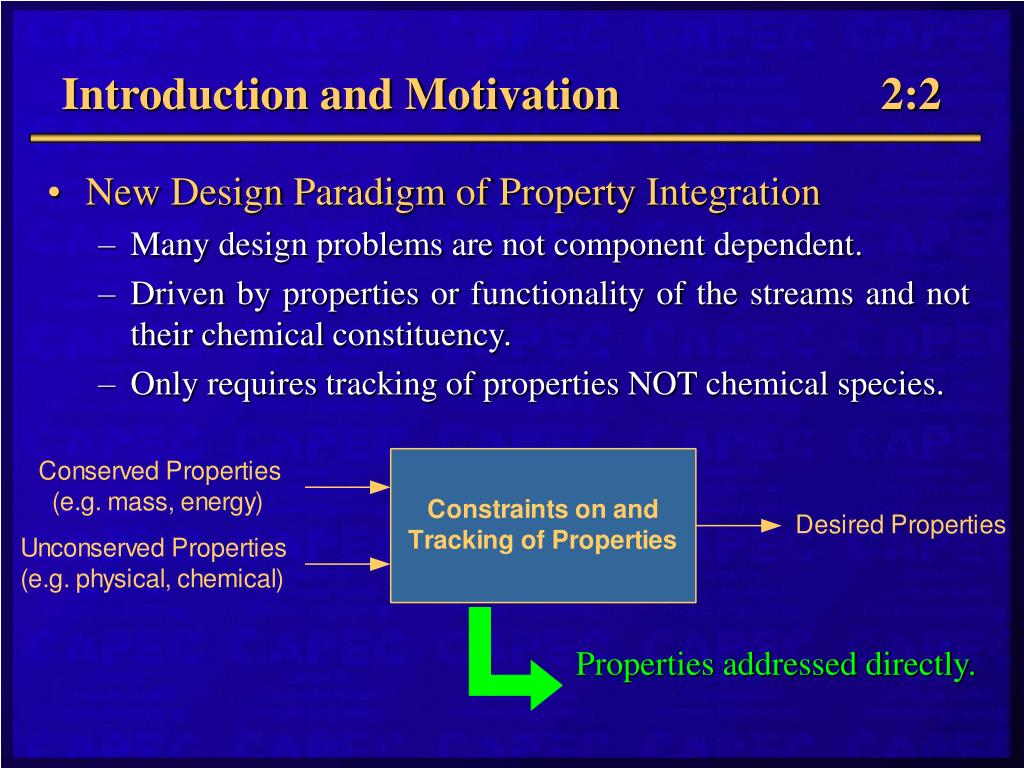 Introduction and Motivation 2:2

• New Design Paradigm of Property Integration
– Many design problems are not component dependent.
– Driven by properties or functionality of the streams and not their chemical constituency.
– Only requires tracking of properties NOT chemical species.

Conserved Properties
(e.g. mass, energy)

Unconserved Properties
(e.g. physical, chemical)

Constraints on and Tracking of Properties

Desired Properties

Properties addressed directly.